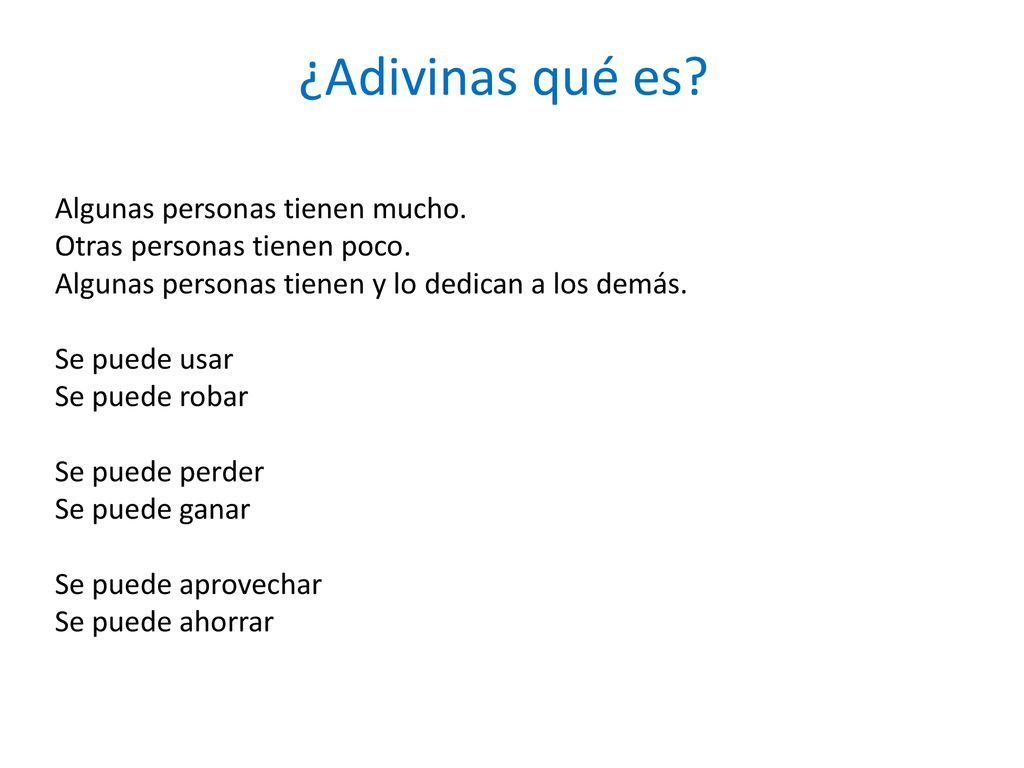 ¿Adivinas qué es?

Algunas personas tienen mucho.
Otras personas tienen poco.
Algunas personas tienen y lo dedican a los demás.

Se puede usar
Se puede robar

Se puede perder
Se puede ganar

Se puede aprovechar
Se puede ahorrar